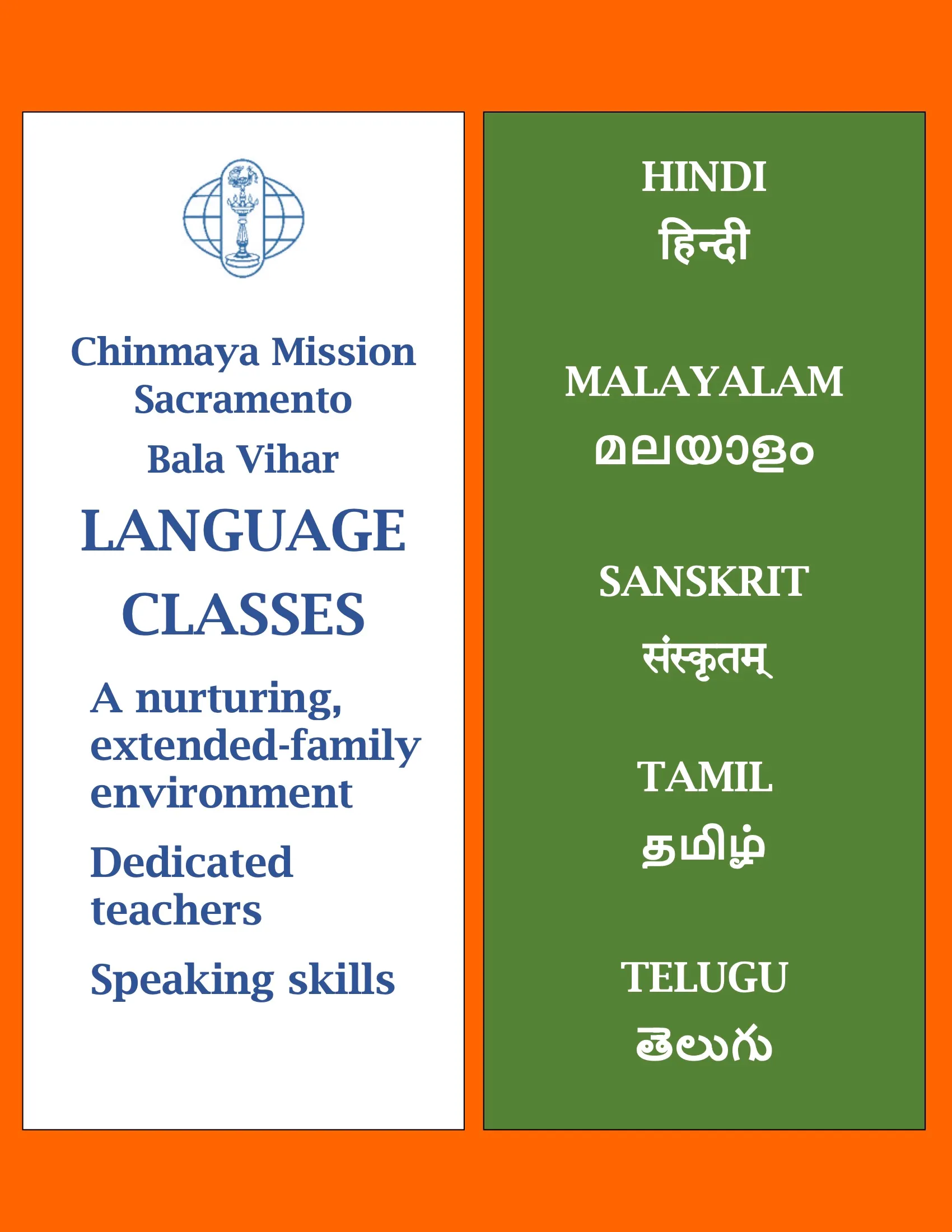 Chinmaya Mission Sacramento

Bala Vihar

LANGUAGE CLASSES

A nurturing, extended-family environment

Dedicated teachers

Speaking skills

HINDI
हिन्दी

MALAYALAM
മലയാളം

SANSKRIT
संस्कृतम्

TAMIL
தமிழ்

TELUGU
తెలుగు